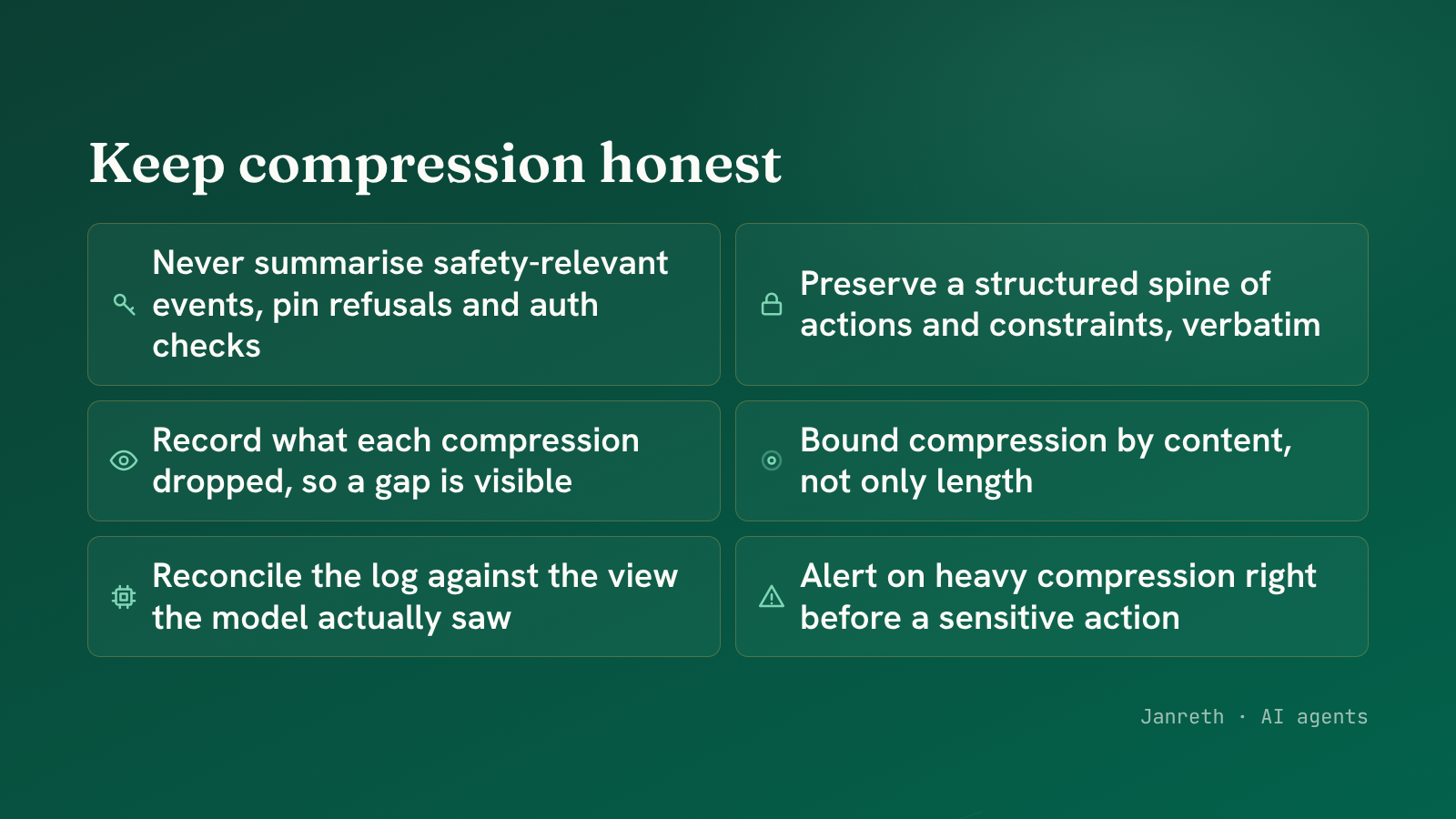 Keep compression honest

Never summarise safety-relevant events, pin refusals and auth checks

Preserve a structured spine of actions and constraints, verbatim

Record what each compression dropped, so a gap is visible

Bound compression by content, not only length

Reconcile the log against the view the model actually saw

Alert on heavy compression right before a sensitive action

Janreth · AI agents